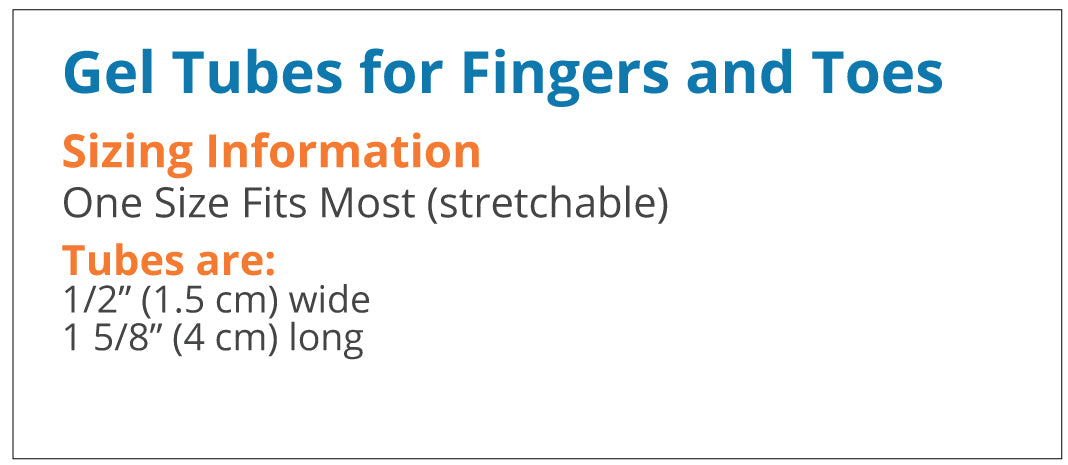 Gel Tubes for Fingers and Toes

Sizing Information
One Size Fits Most (stretchable)

Tubes are:
1/2” (1.5 cm) wide
1 5/8” (4 cm) long